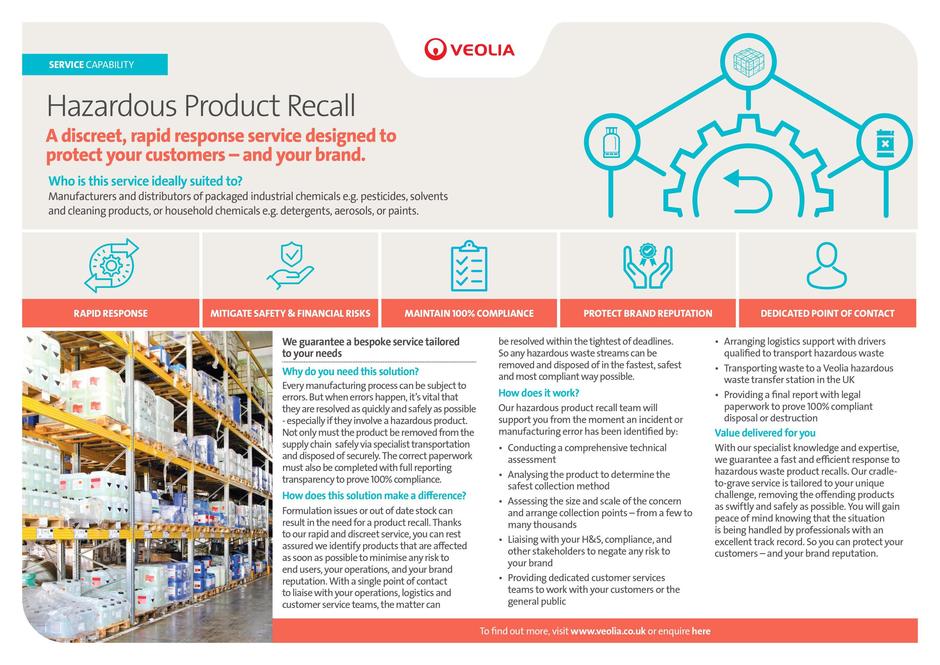 VEOLIA

SERVICE CAPABILITY

Hazardous Product Recall

A discreet, rapid response service designed to protect your customers – and your brand.

Who is this service ideally suited to?
Manufacturers and distributors of packaged industrial chemicals e.g. pesticides, solvents and cleaning products, or household chemicals e.g. detergents, aerosols, or paints.

RAPID RESPONSE

MITIGATE SAFETY & FINANCIAL RISKS

MAINTAIN 100% COMPLIANCE

PROTECT BRAND REPUTATION

DEDICATED POINT OF CONTACT

We guarantee a bespoke service tailored to your needs

Why do you need this solution?
Every manufacturing process can be subject to errors. But when errors happen, it's vital that they are resolved as quickly and safely as possible - especially if they involve a hazardous product. Not only must the product be removed from the supply chain safely via specialist transportation and disposed of securely. The correct paperwork must also be completed with full reporting transparency to prove 100% compliance.

How does this solution make a difference?
Formulation issues or out of date stock can result in the need for a product recall. Thanks to our rapid and discreet service, you can rest assured we identify products that are affected as soon as possible to minimise any risk to end users, your operations, and your brand reputation. With a single point of contact to liaise with your operations, logistics and customer service teams, the matter can be resolved within the tightest of deadlines. So any hazardous waste streams can be removed and disposed of in the fastest, safest and most compliant way possible.

How does it work?
Our hazardous product recall team will support you from the moment an incident or manufacturing error has been identified by:

• Conducting a comprehensive technical assessment
• Analysing the product to determine the safest collection method
• Assessing the size and scale of the concern and arrange collection points – from a few to many thousands
• Liaising with your H&S, compliance, and other stakeholders to negate any risk to your brand
• Providing dedicated customer services teams to work with your customers or the general public
• Arranging logistics support with drivers qualified to transport hazardous waste
• Transporting waste to a Veolia hazardous waste transfer station in the UK
• Providing a final report with legal paperwork to prove 100% compliant disposal or destruction

Value delivered for you
With our specialist knowledge and expertise, we guarantee a fast and efficient response to hazardous waste product recalls. Our cradle-to-grave service is tailored to your unique challenge, removing the offending products as swiftly and safely as possible. You will gain peace of mind knowing that the situation is being handled by professionals with an excellent track record. So you can protect your customers – and your brand reputation.

To find out more, visit www.veolia.co.uk or enquire here